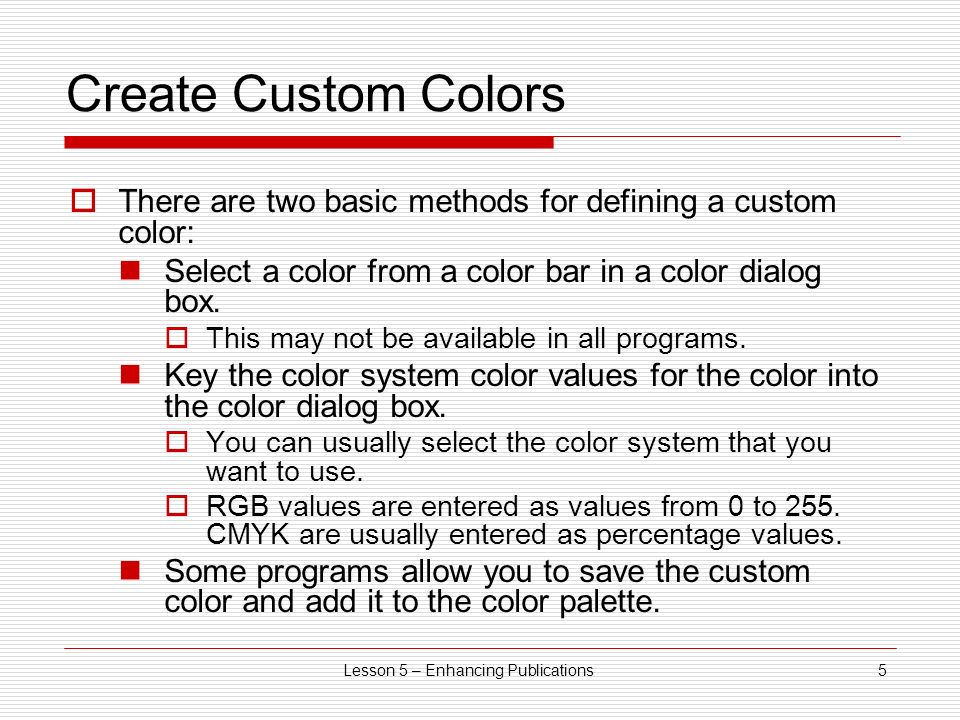 Create Custom Colors

There are two basic methods for defining a custom color:

Select a color from a color bar in a color dialog box.

This may not be available in all programs.

Key the color system color values for the color into the color dialog box.

You can usually select the color system that you want to use.

RGB values are entered as values from 0 to 255. CMYK are usually entered as percentage values.

Some programs allow you to save the custom color and add it to the color palette.

Lesson 5 – Enhancing Publications

5